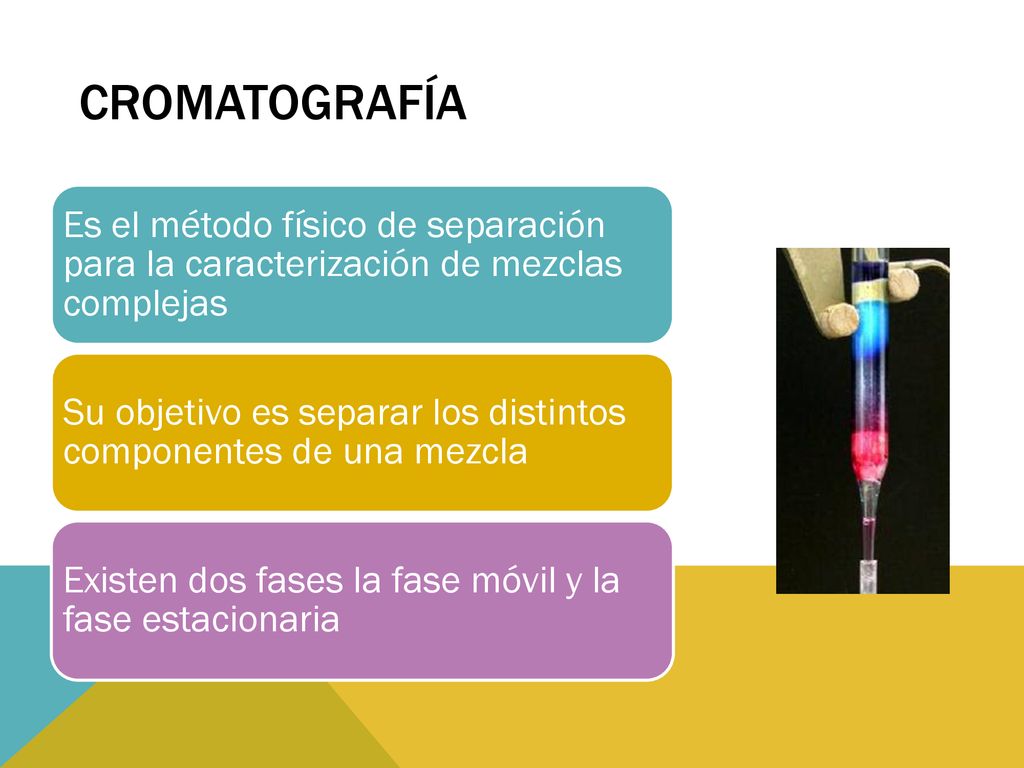 CROMATOGRAFÍA

Es el método físico de separación para la caracterización de mezclas complejas

Su objetivo es separar los distintos componentes de una mezcla

Existen dos fases la fase móvil y la fase estacionaria